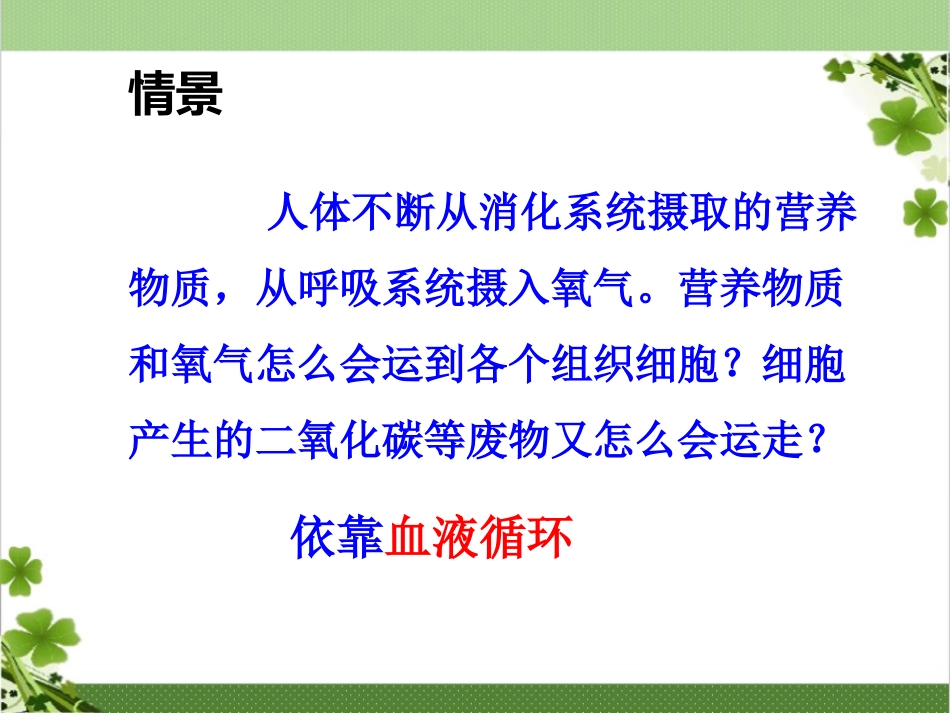 情景

人体不断从消化系统摄取的营养物质，从呼吸系统摄入氧气。营养物质和氧气怎么会运到各个组织细胞？细胞产生的二氧化碳等废物又怎么会运走？

依靠血液循环